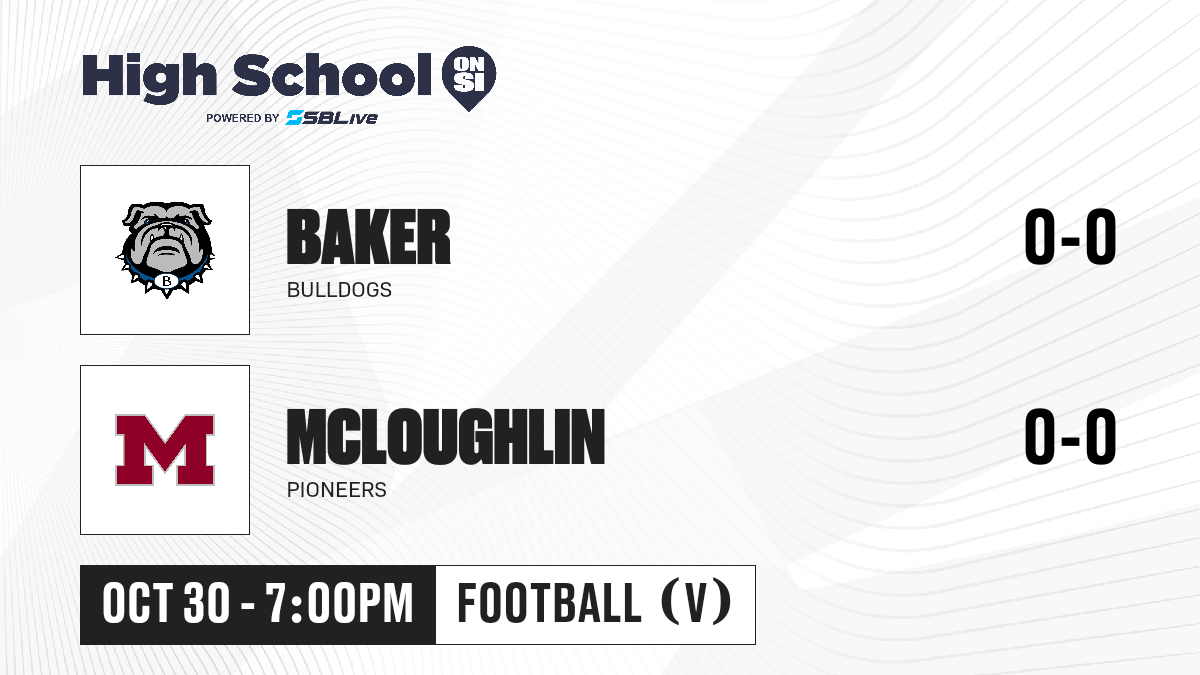 High School ON SI
POWERED BY SBLive

B

BAKER
BULLDOGS
0-0

M

MCLOUGHLIN
PIONEERS
0-0

OCT 30 - 7:00PM
FOOTBALL (V)